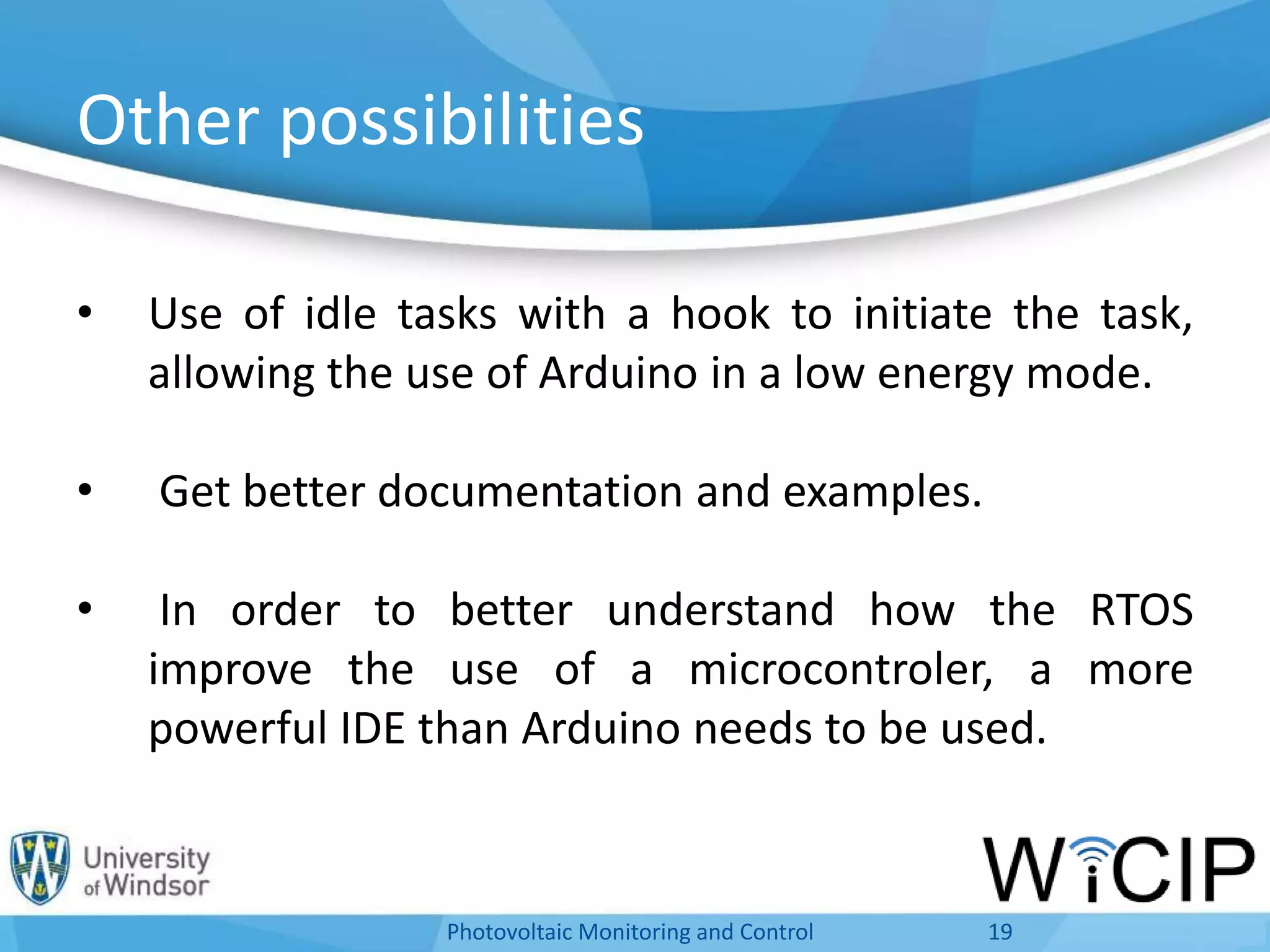 Other possibilities

• Use of idle tasks with a hook to initiate the task, allowing the use of Arduino in a low energy mode.

• Get better documentation and examples.

• In order to better understand how the RTOS improve the use of a microcontroler, a more powerful IDE than Arduino needs to be used.

University of Windsor

WiCIP

Photovoltaic Monitoring and Control

19